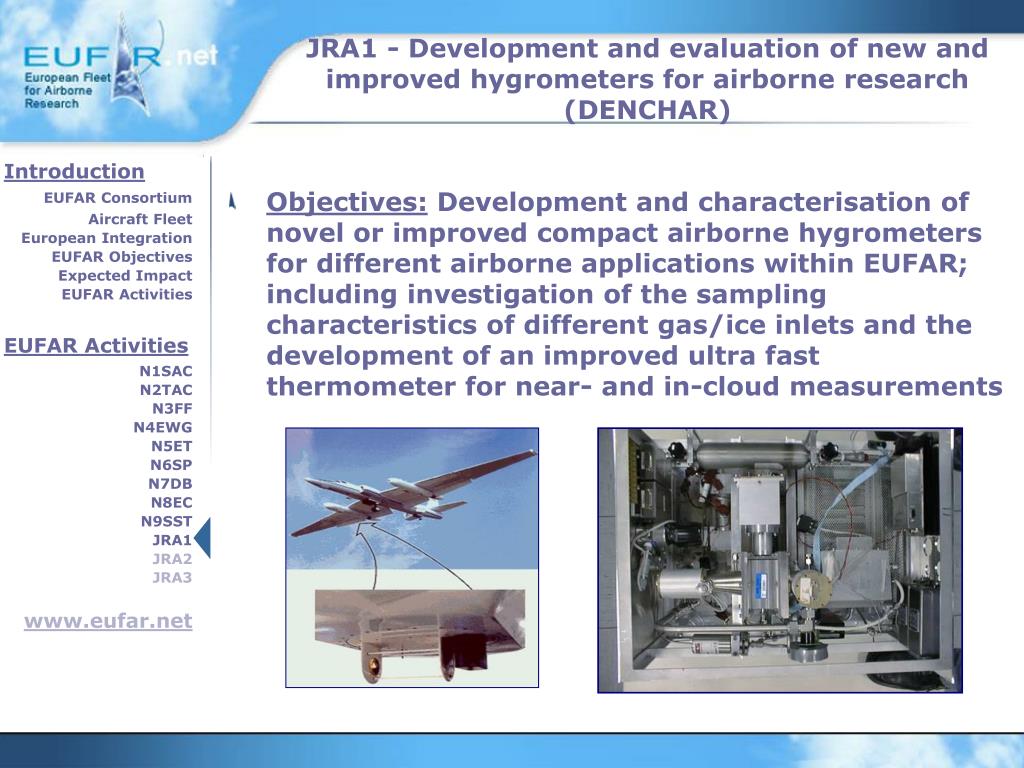 EUFAR.net
European Fleet for Airborne Research

JRA1 - Development and evaluation of new and improved hygrometers for airborne research (DENCHAR)

Introduction
EUFAR Consortium
Aircraft Fleet
European Integration
EUFAR Objectives
Expected Impact
EUFAR Activities

EUFAR Activities
N1SAC
N2TAC
N3FF
N4EWG
N5ET
N6SP
N7DB
N8EC
N9SST
JRA1
JRA2
JRA3

www.eufar.net

Objectives: Development and characterisation of novel or improved compact airborne hygrometers for different airborne applications within EUFAR; including investigation of the sampling characteristics of different gas/ice inlets and the development of an improved ultra fast thermometer for near- and in-cloud measurements